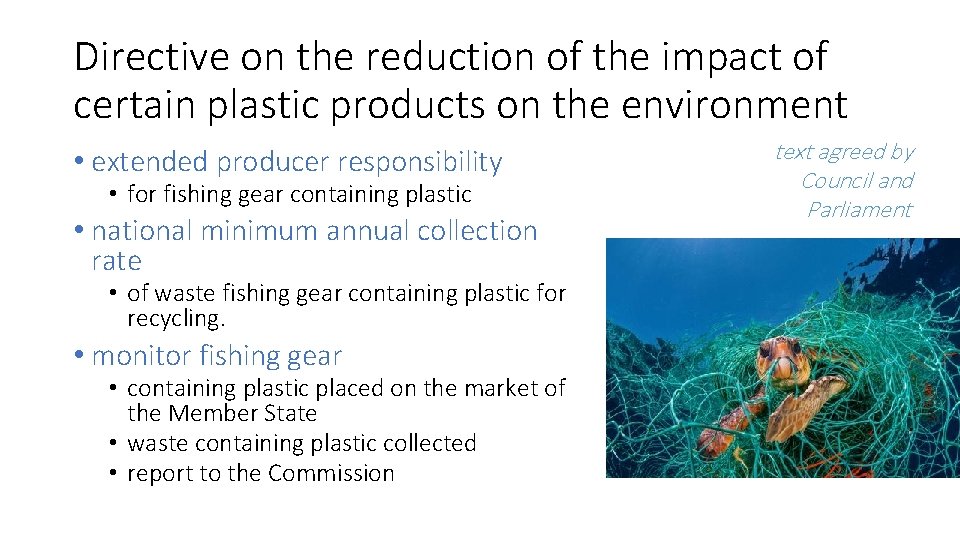 Directive on the reduction of the impact of certain plastic products on the environment

• extended producer responsibility
  • for fishing gear containing plastic
• national minimum annual collection rate
  • of waste fishing gear containing plastic for recycling.
• monitor fishing gear
  • containing plastic placed on the market of the Member State
  • waste containing plastic collected
  • report to the Commission

text agreed by Council and Parliament